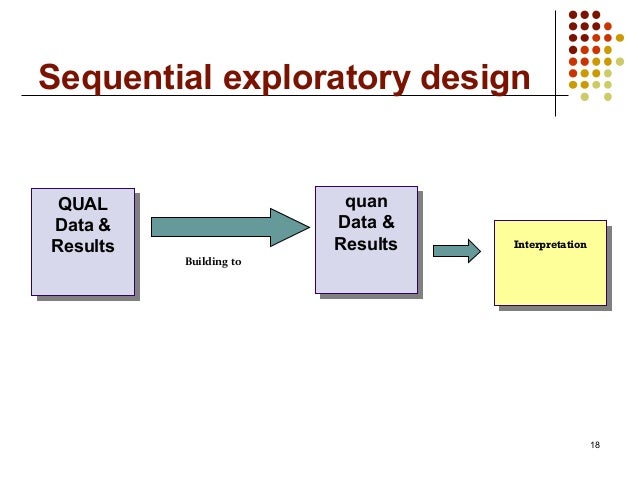 Sequential exploratory design

QUAL Data & Results

Building to

quan Data & Results

Interpretation

18